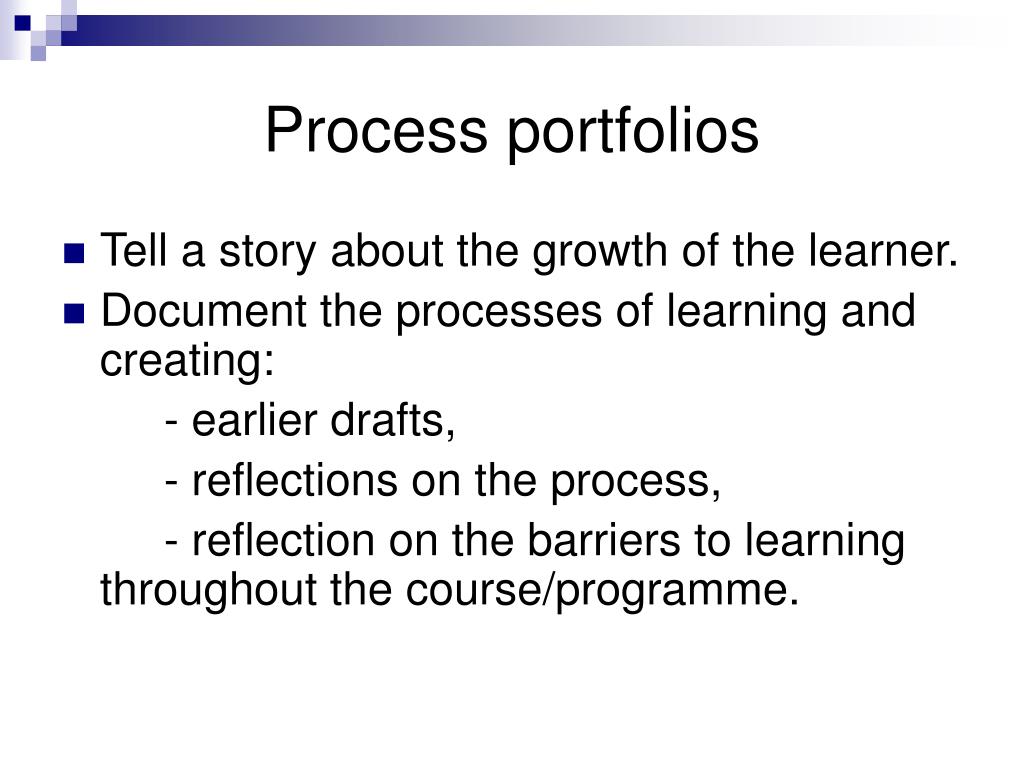 Process portfolios

Tell a story about the growth of the learner.

Document the processes of learning and creating:

- earlier drafts,

- reflections on the process,

- reflection on the barriers to learning throughout the course/programme.